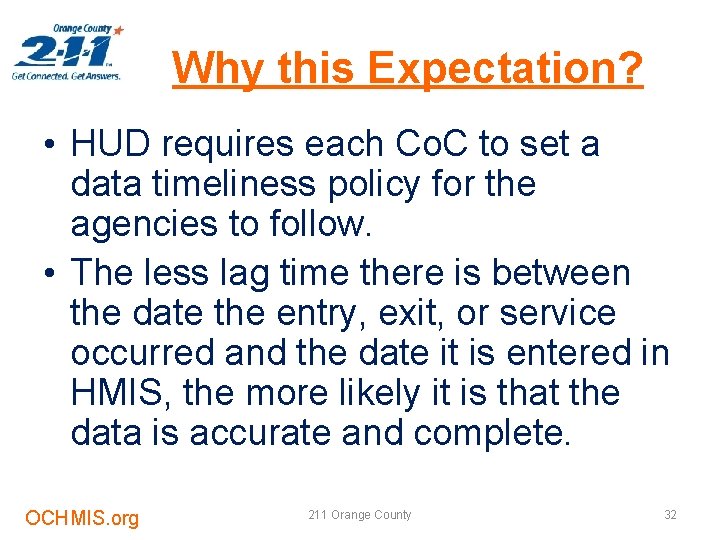 Orange County
2-1-1
Get Connected. Get Answers.

Why this Expectation?

• HUD requires each CoC to set a data timeliness policy for the agencies to follow.
• The less lag time there is between the date the entry, exit, or service occurred and the date it is entered in HMIS, the more likely it is that the data is accurate and complete.

OCHMIS.org

211 Orange County

32